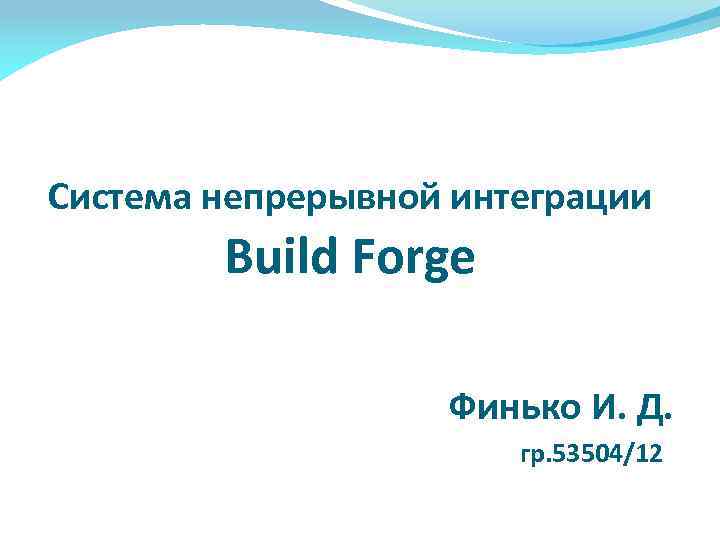 Система непрерывной интеграции
Build Forge

Финько И. Д.
гр.53504/12